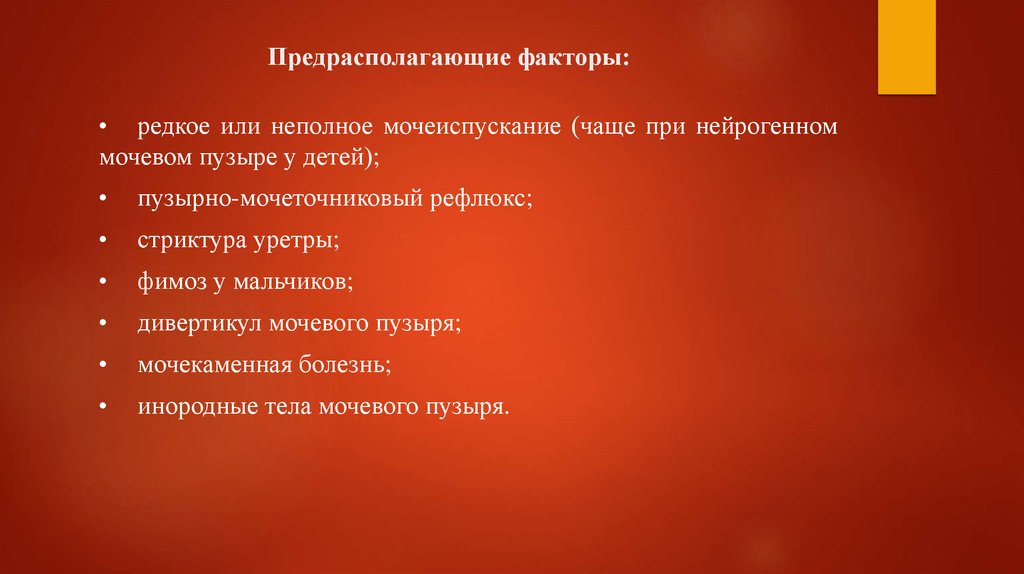 Предрасполагающие факторы:

• редкое или неполное мочеиспускание (чаще при нейрогенном мочевом пузыре у детей);

• пузырно-мочеточниковый рефлюкс;

• стриктура уретры;

• фимоз у мальчиков;

• дивертикул мочевого пузыря;

• мочекаменная болезнь;

• инородные тела мочевого пузыря.